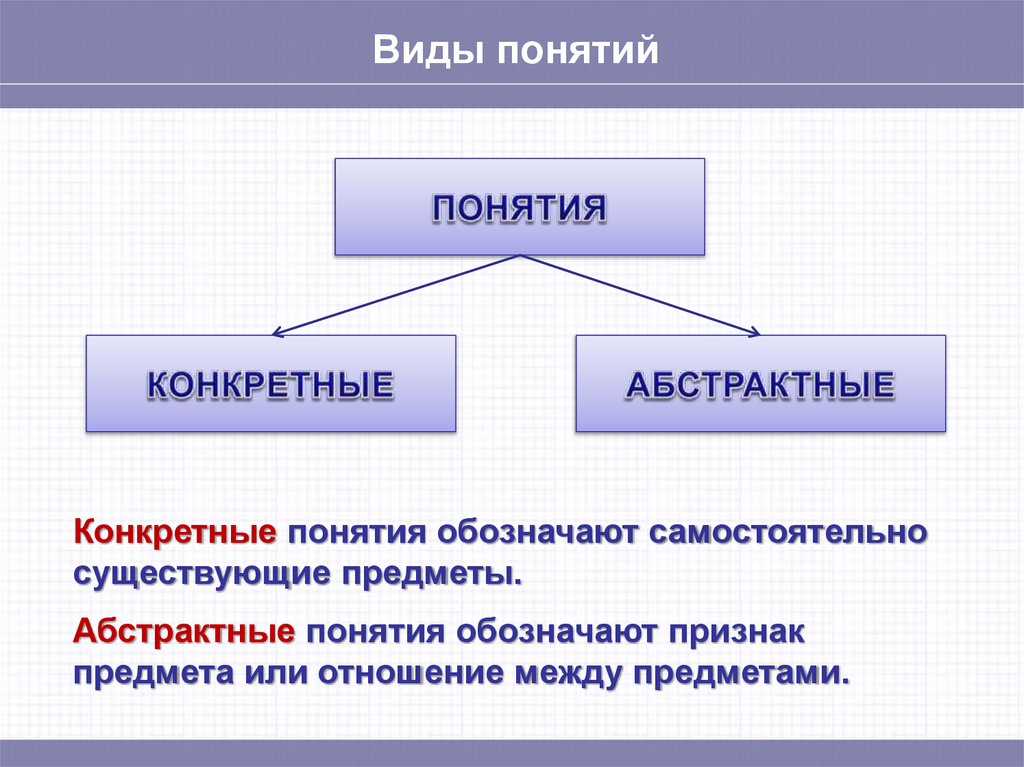 Виды понятий

ПОНЯТИЯ

КОНКРЕТНЫЕ

АБСТРАКТНЫЕ

Конкретные понятия обозначают самостоятельно существующие предметы.

Абстрактные понятия обозначают признак предмета или отношение между предметами.